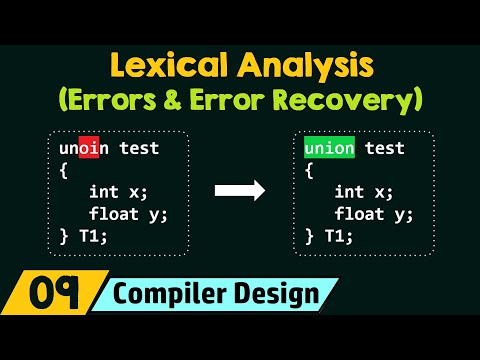 Lexical Analysis
(Errors & Error Recovery)

unoin test
{
int x;
float y;
} T1;

union test
{
int x;
float y;
} T1;

09 Compiler Design